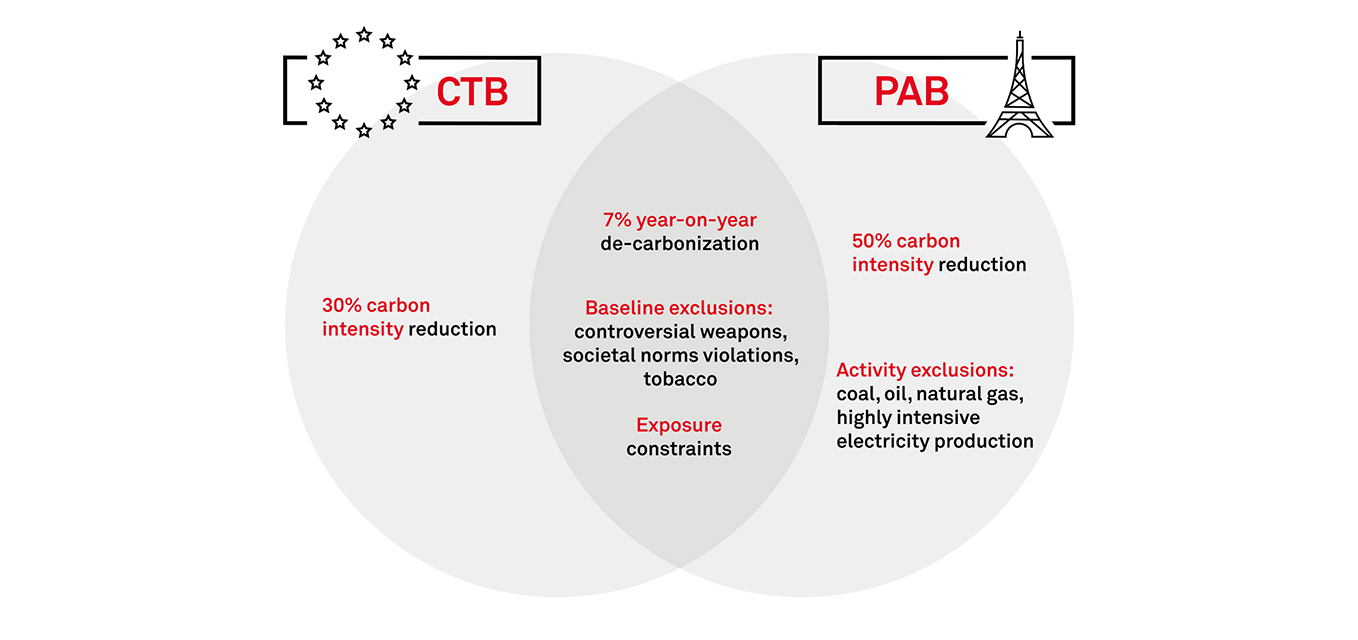 CTB

PAB

30% carbon intensity reduction

7% year-on-year de-carbonization

Baseline exclusions: controversial weapons, societal norms violations, tobacco

Exposure constraints

50% carbon intensity reduction

Activity exclusions: coal, oil, natural gas, highly intensive electricity production